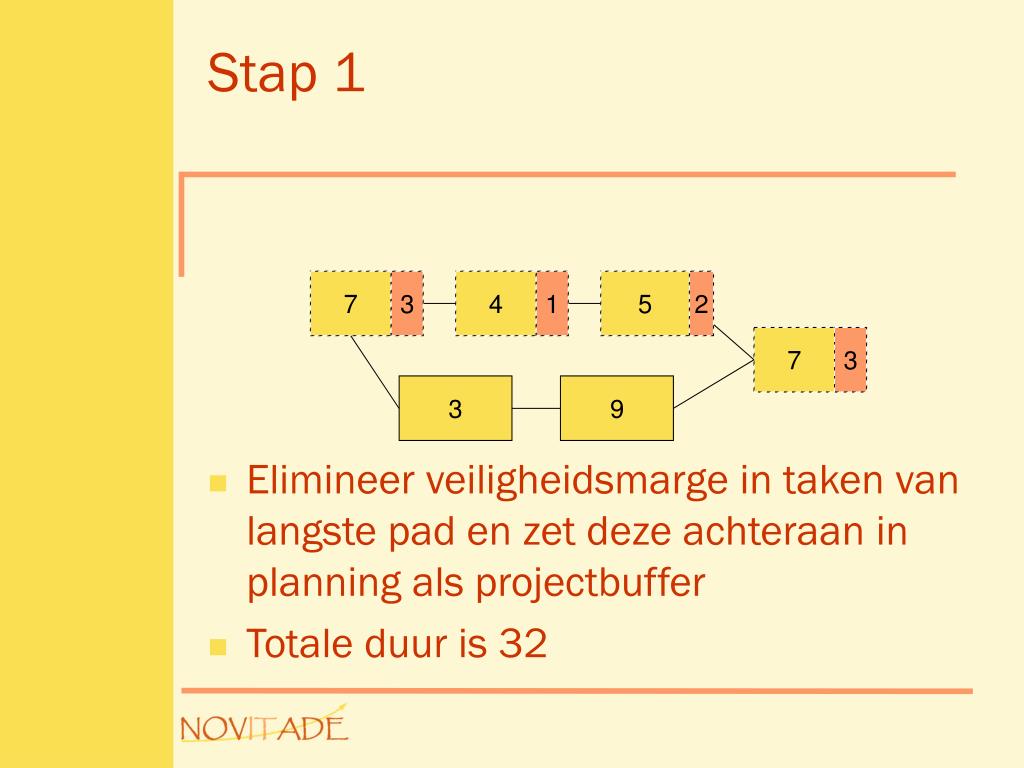 Stap 1

7 3 4 1 5 2 7 3 3 9

Elimineer veiligheidsmarge in taken van langste pad en zet deze achteraan in planning als projectbuffer

Totale duur is 32

NOVITADE